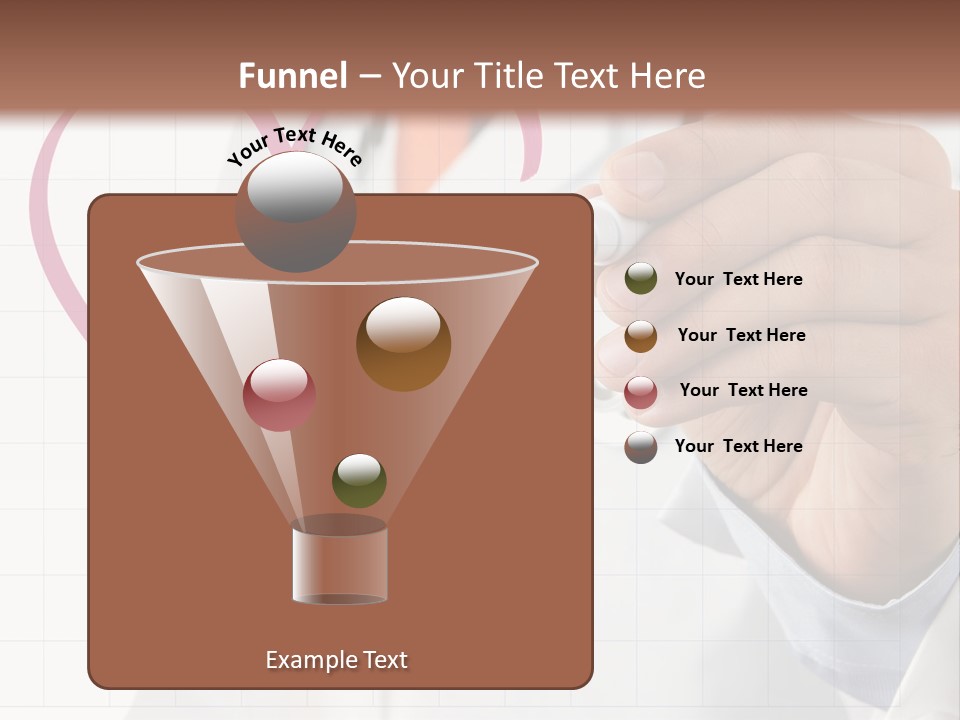 Funnel – Your Title Text Here

Your Text Here

Your Text Here

Your Text Here

Your Text Here

Your Text Here

Example Text